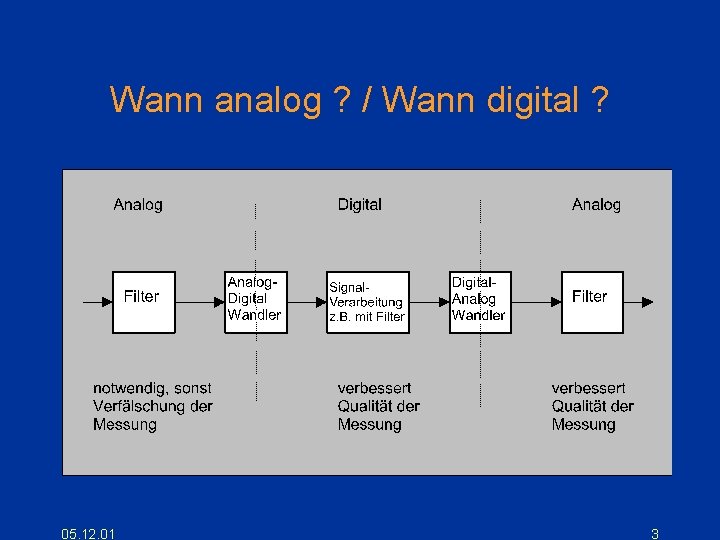 Wann analog ? / Wann digital ?

Analog

Digital

Analog

Filter

Analog-Digital Wandler

Signal-Verarbeitung z.B. mit Filter

Digital-Analog Wandler

Filter

notwendig, sonst Verfälschung der Messung

verbessert Qualität der Messung

verbessert Qualität der Messung

05.12.01

3